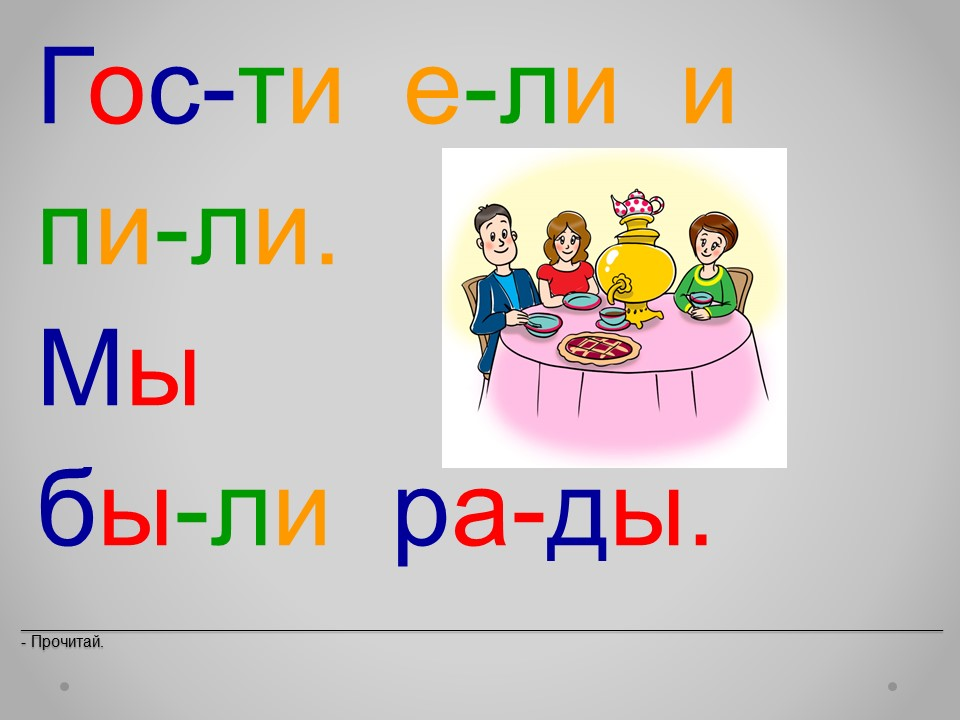 Гос-ти е-ли и пи-ли.

Мы бы-ли ра-ды.

- Прочитай.